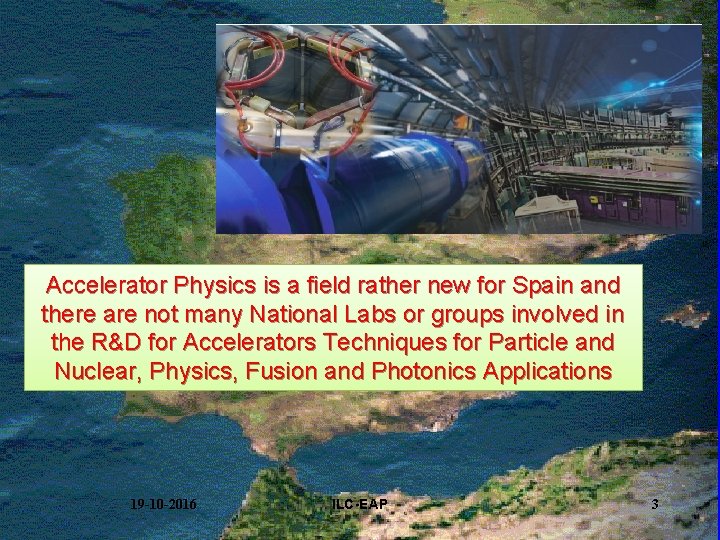 Accelerator Physics is a field rather new for Spain and there are not many National Labs or groups involved in the R&D for Accelerators Techniques for Particle and Nuclear, Physics, Fusion and Photonics Applications

19-10-2016

ILC-EAP

3